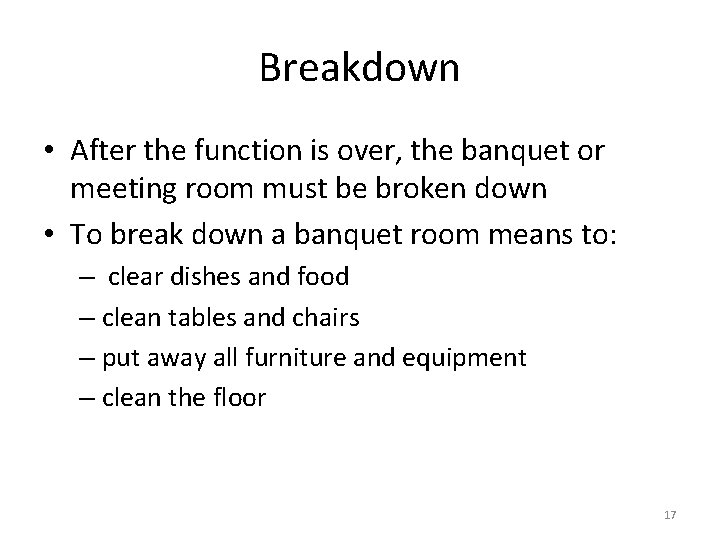 Breakdown

• After the function is over, the banquet or meeting room must be broken down
• To break down a banquet room means to:
– clear dishes and food
– clean tables and chairs
– put away all furniture and equipment
– clean the floor

17